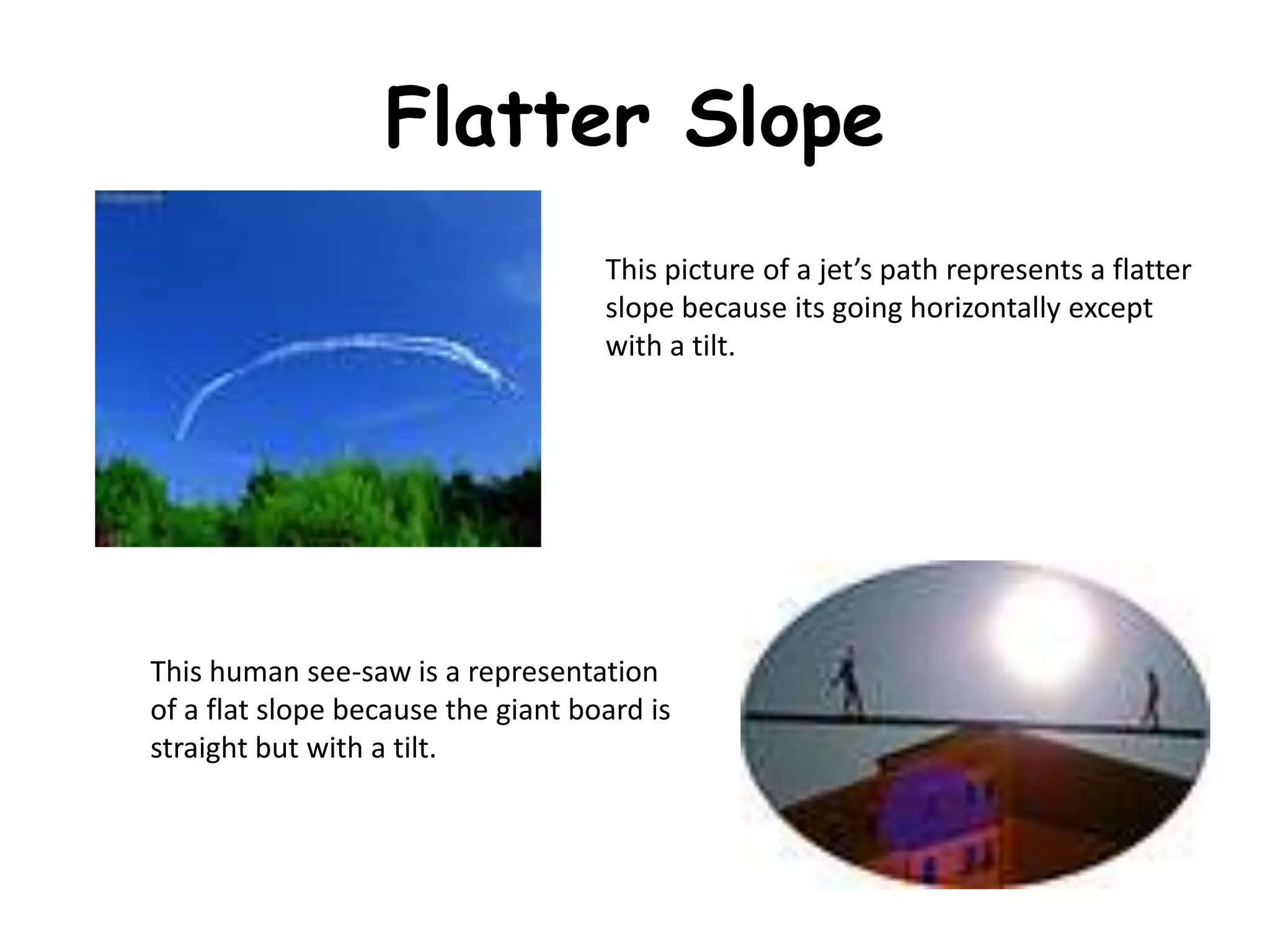 Flatter Slope

This picture of a jet’s path represents a flatter slope because its going horizontally except with a tilt.

This human see-saw is a representation of a flat slope because the giant board is straight but with a tilt.